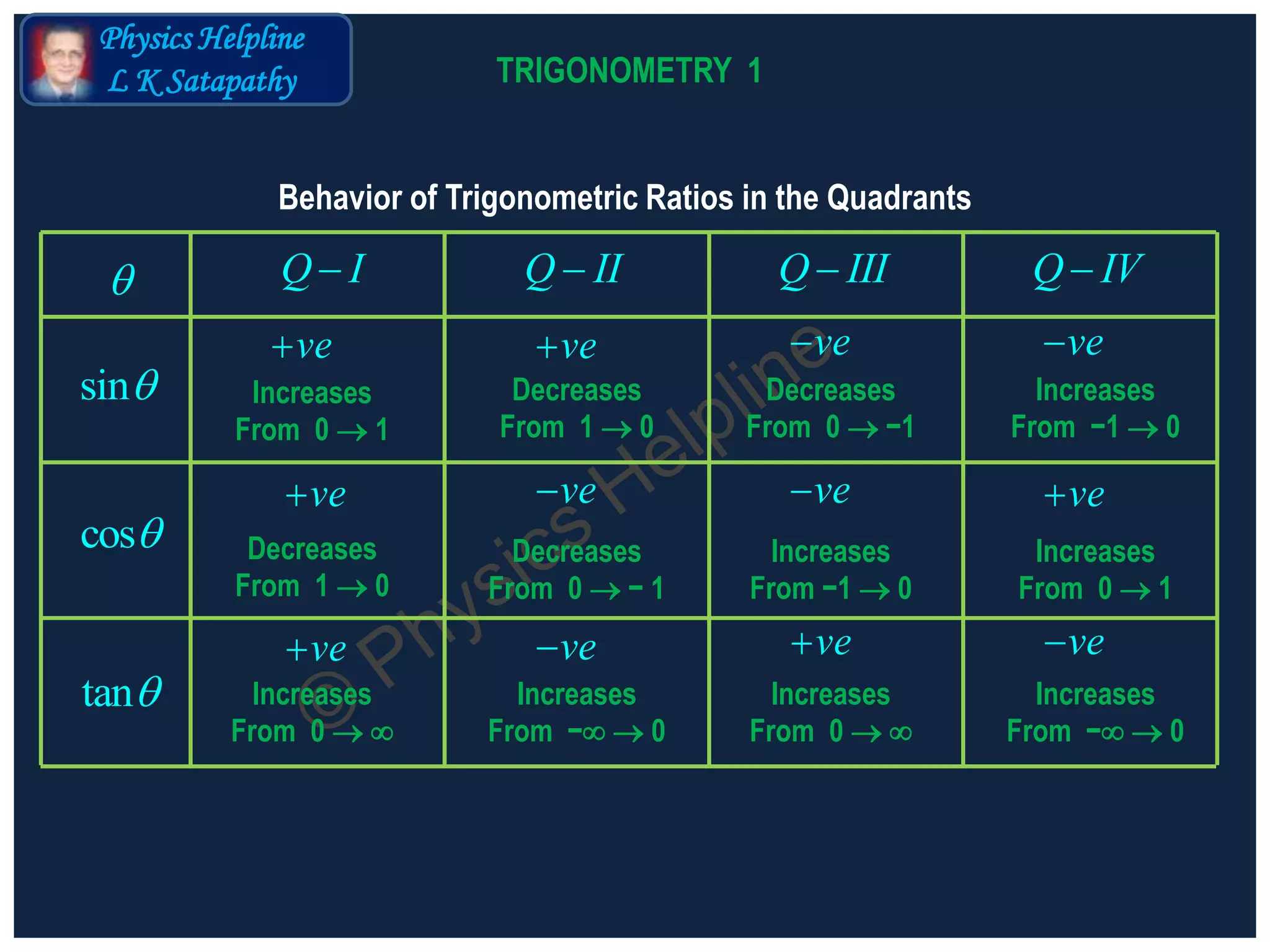 Physics Helpline
L K Satapathy

TRIGONOMETRY 1

Behavior of Trigonometric Ratios in the Quadrants

| $\theta$ | $Q-I$ | $Q-II$ | $Q-III$ | $Q-IV$ |
|---|---|---|---|---|
| $\sin\theta$ | $+ve$ Increases From $0 \to 1$ | $+ve$ Decreases From $1 \to 0$ | $-ve$ Decreases From $0 \to -1$ | $-ve$ Increases From $-1 \to 0$ |
| $\cos\theta$ | $+ve$ Decreases From $1 \to 0$ | $-ve$ Decreases From $0 \to -1$ | $-ve$ Increases From $-1 \to 0$ | $+ve$ Increases From $0 \to 1$ |
| $\tan\theta$ | $+ve$ Increases From $0 \to \infty$ | $-ve$ Increases From $-\infty \to 0$ | $+ve$ Increases From $0 \to \infty$ | $-ve$ Increases From $-\infty \to 0$ |

© Physics Helpline